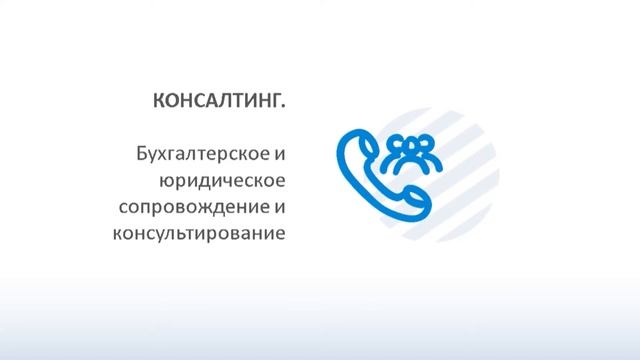 КОНСАЛТИНГ.

Бухгалтерское и юридическое сопровождение и консультирование